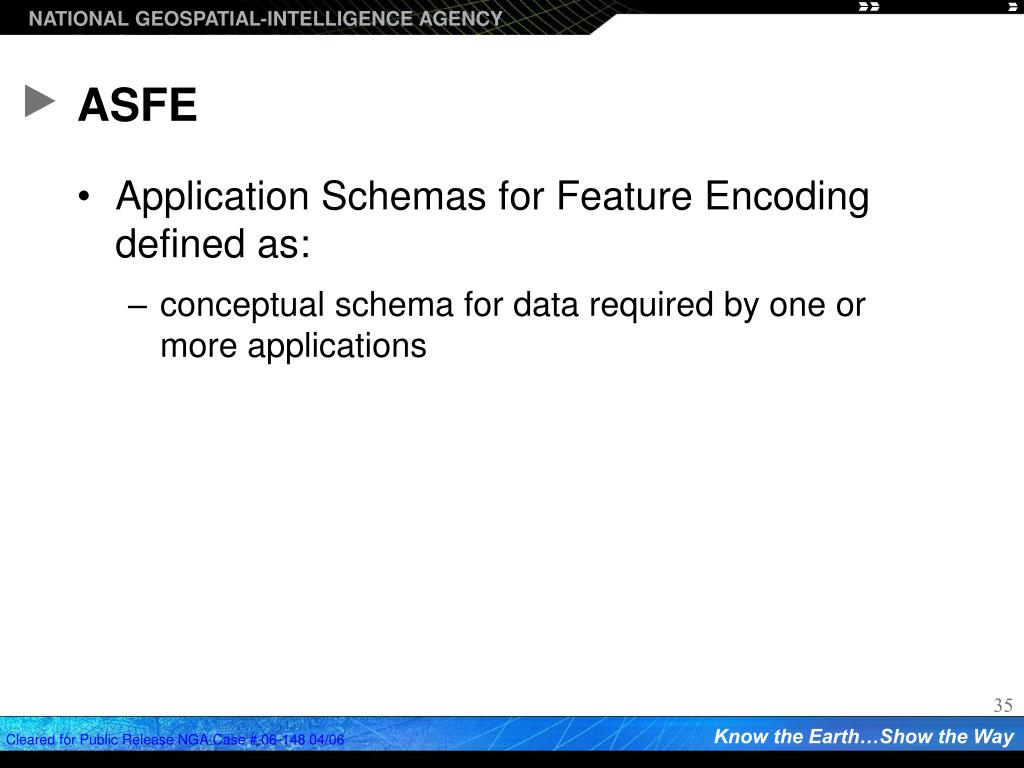 NATIONAL GEOSPATIAL-INTELLIGENCE AGENCY

ASFE

• Application Schemas for Feature Encoding defined as:

– conceptual schema for data required by one or more applications

35

Cleared for Public Release NGA Case # 06-148 04/06

Know the Earth…Show the Way